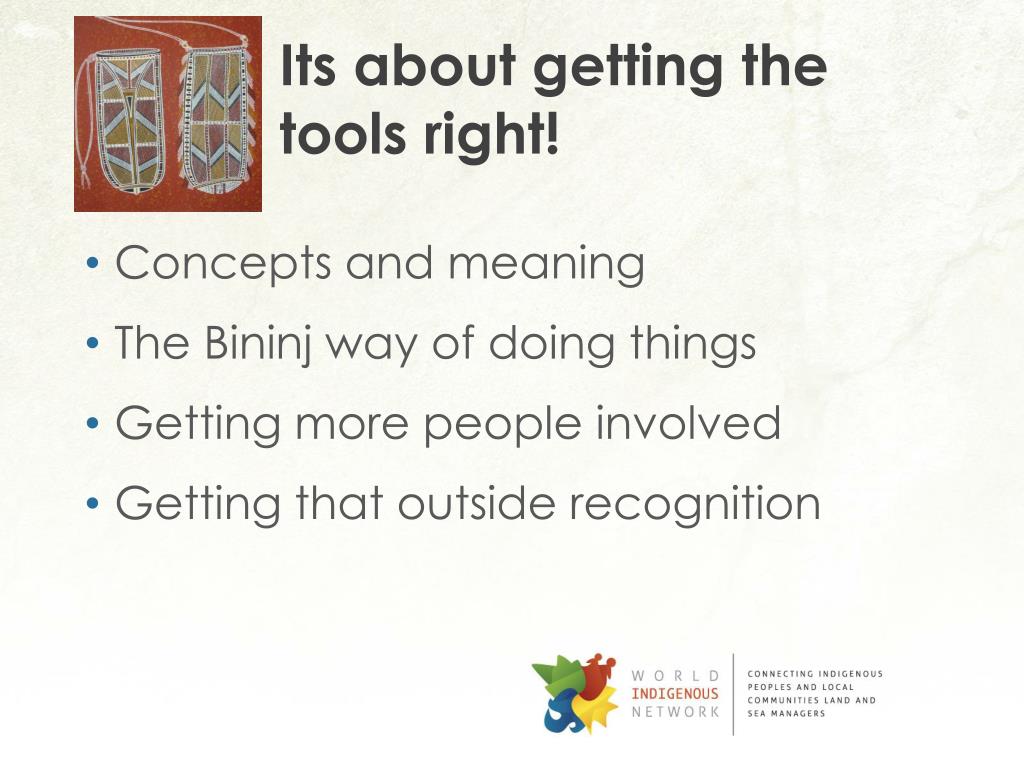 Its about getting the tools right!

• Concepts and meaning
• The Bininj way of doing things
• Getting more people involved
• Getting that outside recognition

WORLD INDIGENOUS NETWORK

CONNECTING INDIGENOUS PEOPLES AND LOCAL COMMUNITIES LAND AND SEA MANAGERS